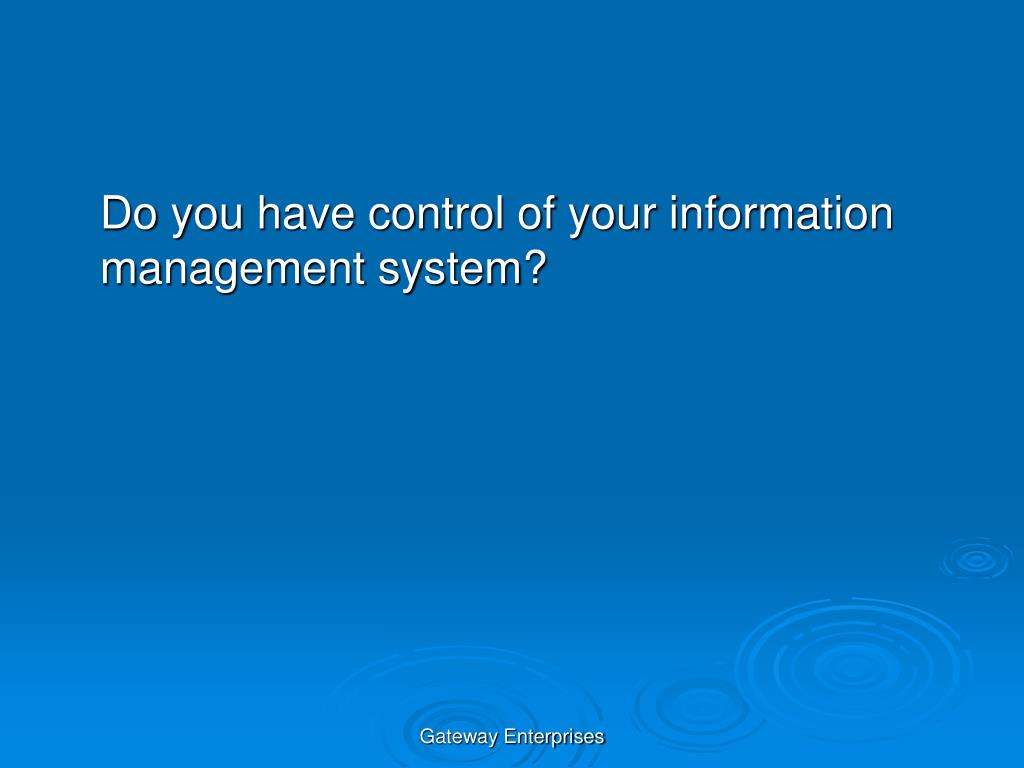 Do you have control of your information management system?

Gateway Enterprises